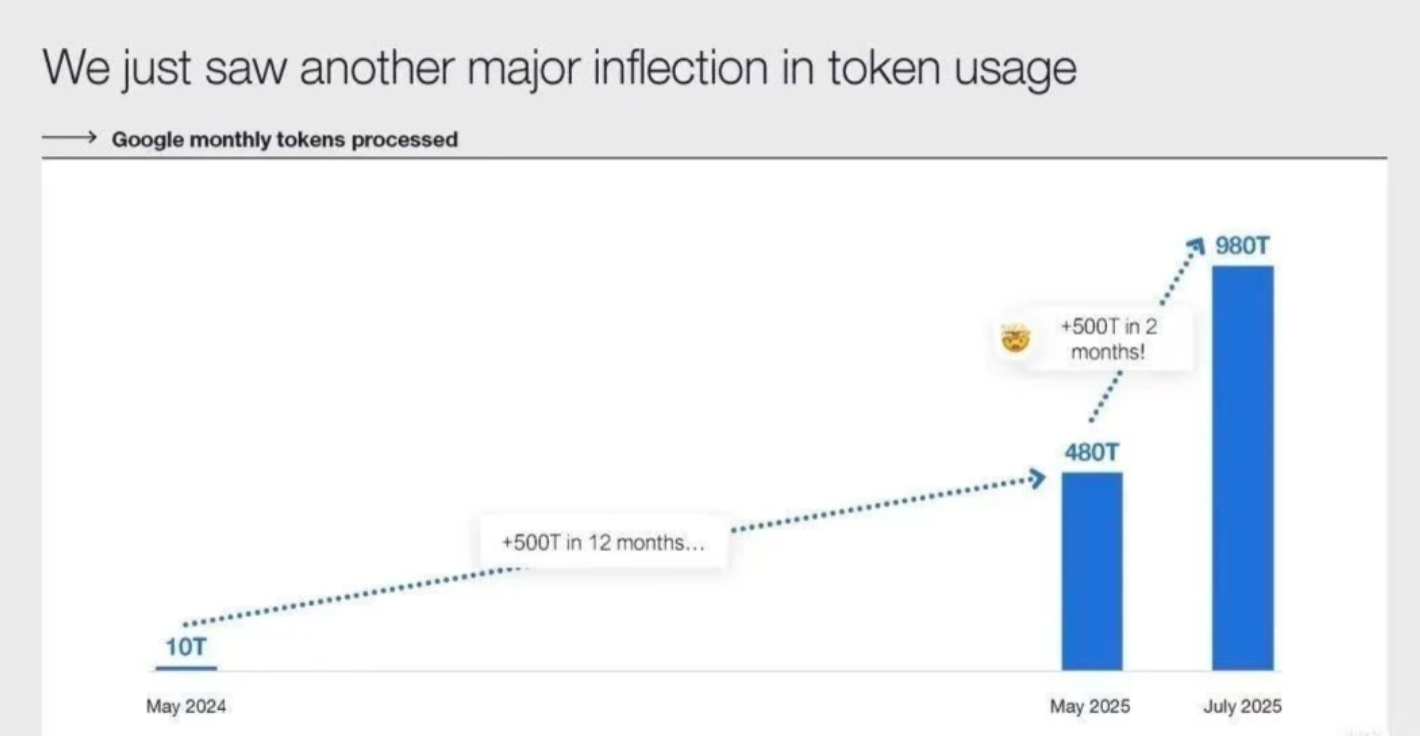 We just saw another major inflection in token usage

Google monthly tokens processed

980T

+500T in 2 months!

480T

+500T in 12 months...

10T

May 2024

May 2025

July 2025